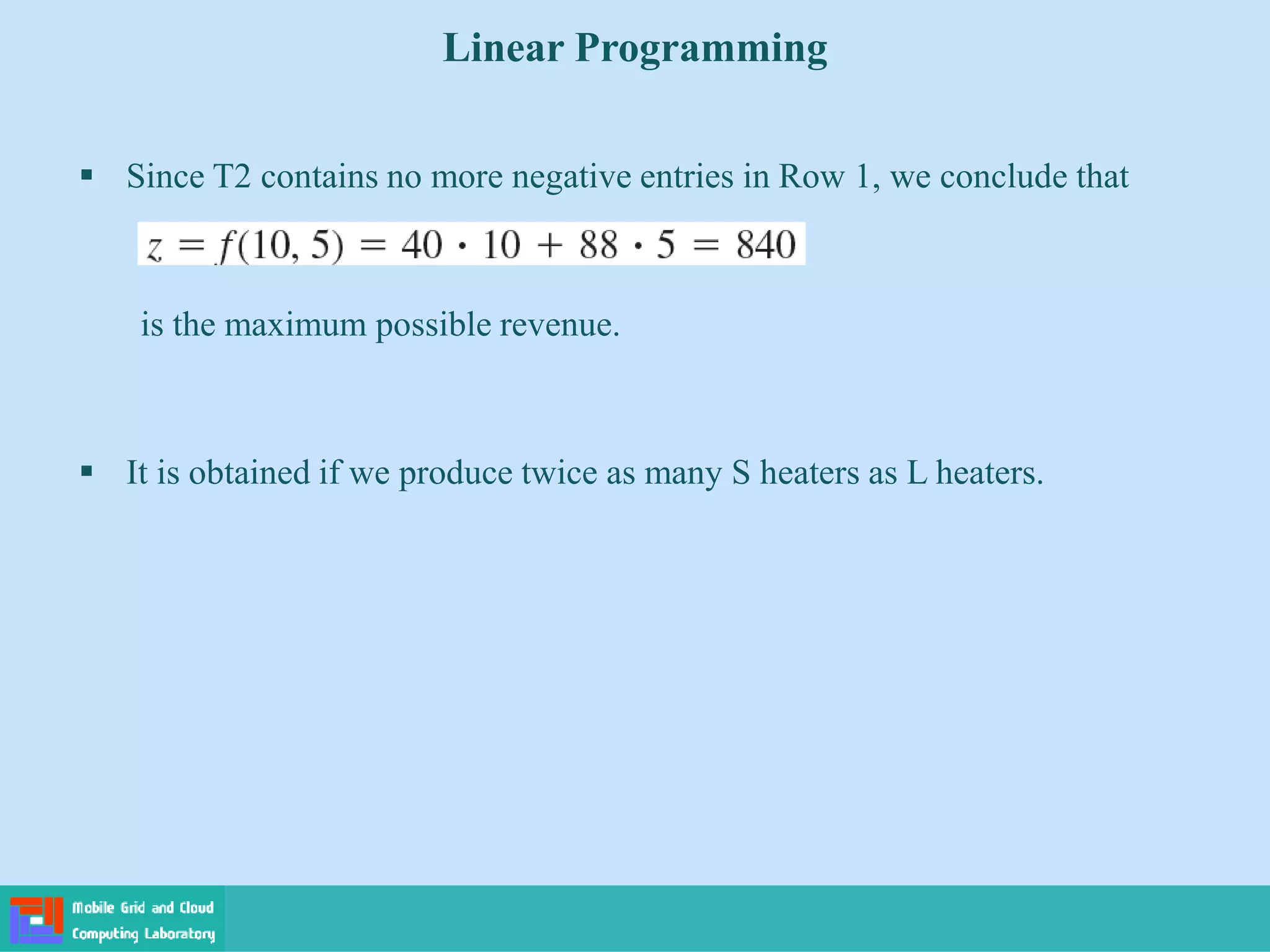 Linear Programming

▪ Since T2 contains no more negative entries in Row 1, we conclude that

$z = f(10, 5) = 40 \cdot 10 + 88 \cdot 5 = 840$

is the maximum possible revenue.

▪ It is obtained if we produce twice as many S heaters as L heaters.

Mobile Grid and Cloud Computing Laboratory